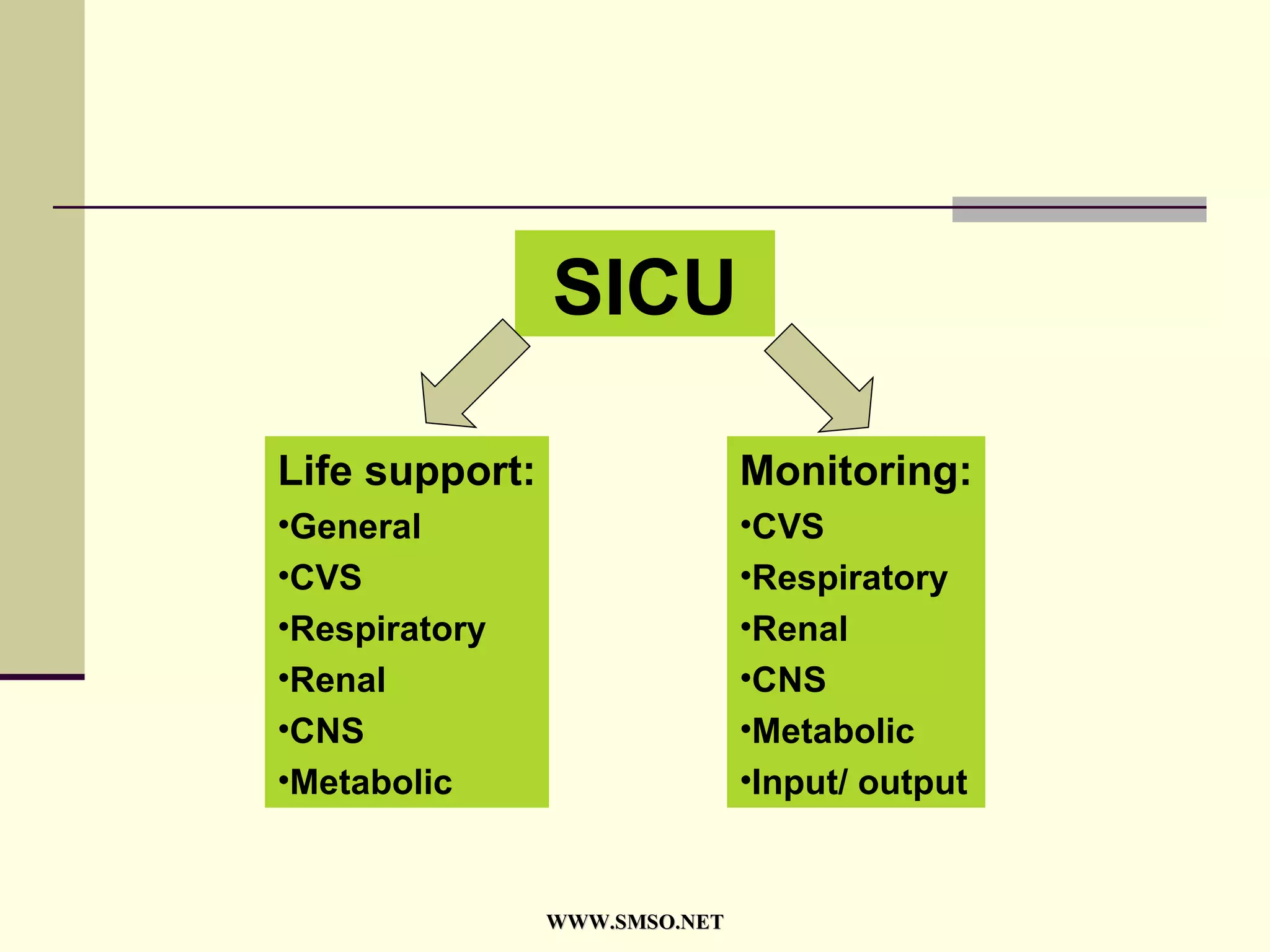 SICU

Life support:
•General
•CVS
•Respiratory
•Renal
•CNS
•Metabolic

Monitoring:
•CVS
•Respiratory
•Renal
•CNS
•Metabolic
•Input/ output

WWW.SMSO.NET